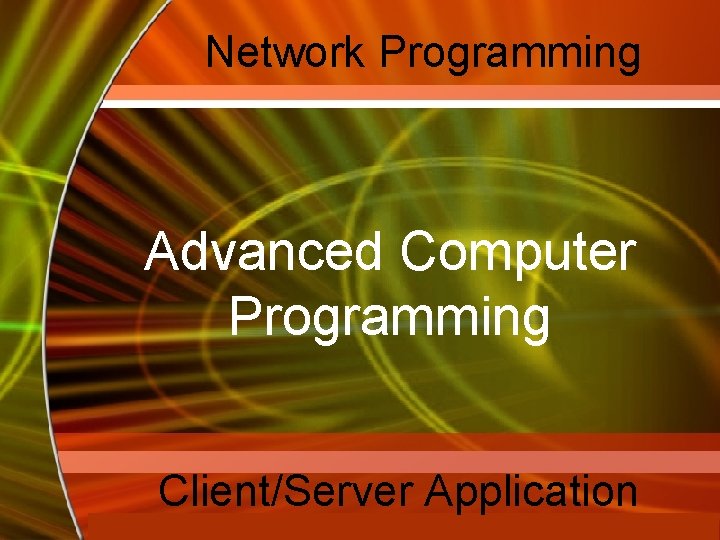 Network Programming

Advanced Computer Programming

Client/Server Application